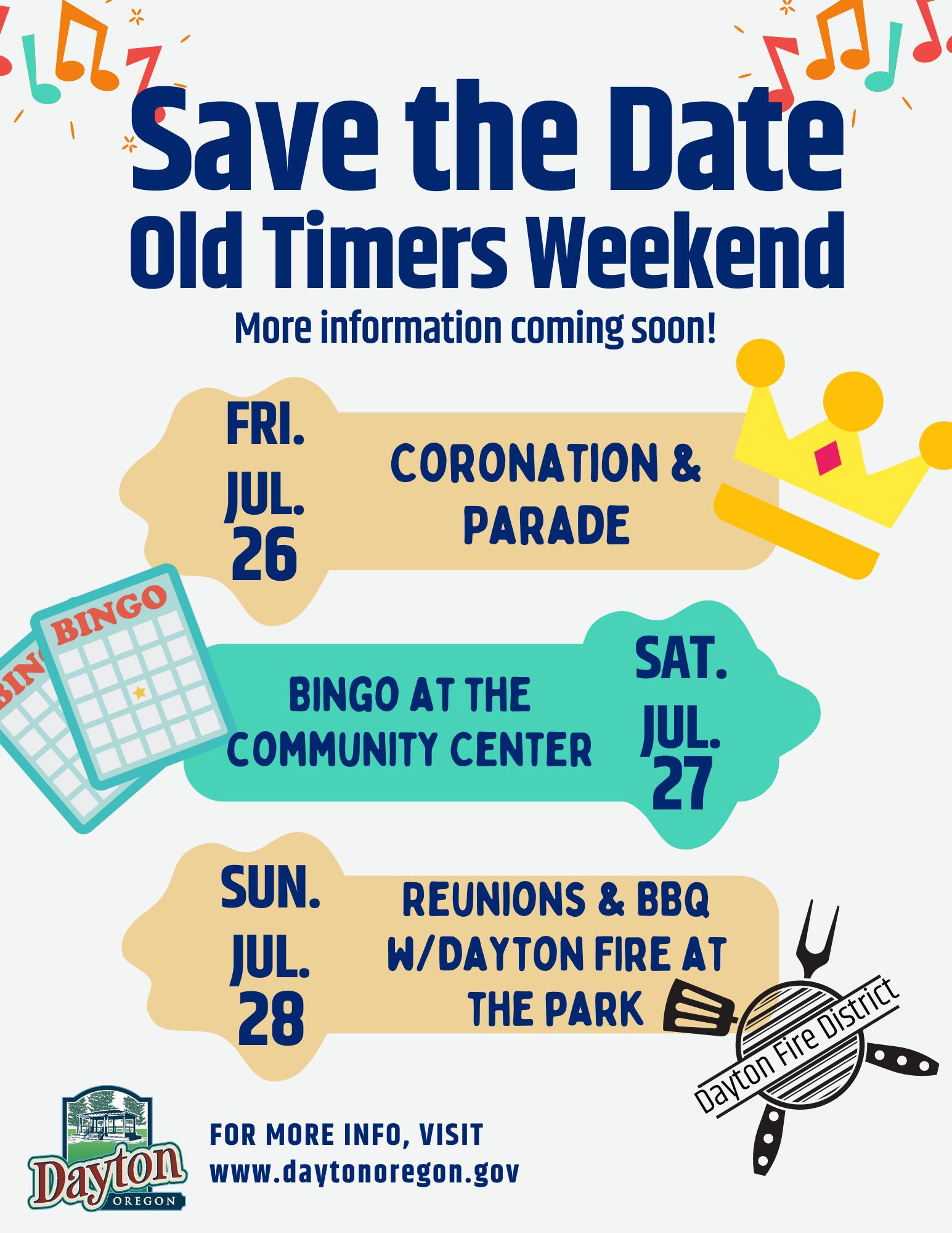 Save the Date
Old Timers Weekend

More information coming soon!

FRI.
JUL.
26

CORONATION & PARADE

BINGO

BINGO AT THE COMMUNITY CENTER

SAT.
JUL.
27

SUN.
JUL.
28

REUNIONS & BBQ W/DAYTON FIRE AT THE PARK

Dayton Fire District

Dayton
OREGON

FOR MORE INFO, VISIT
www.daytonoregon.gov